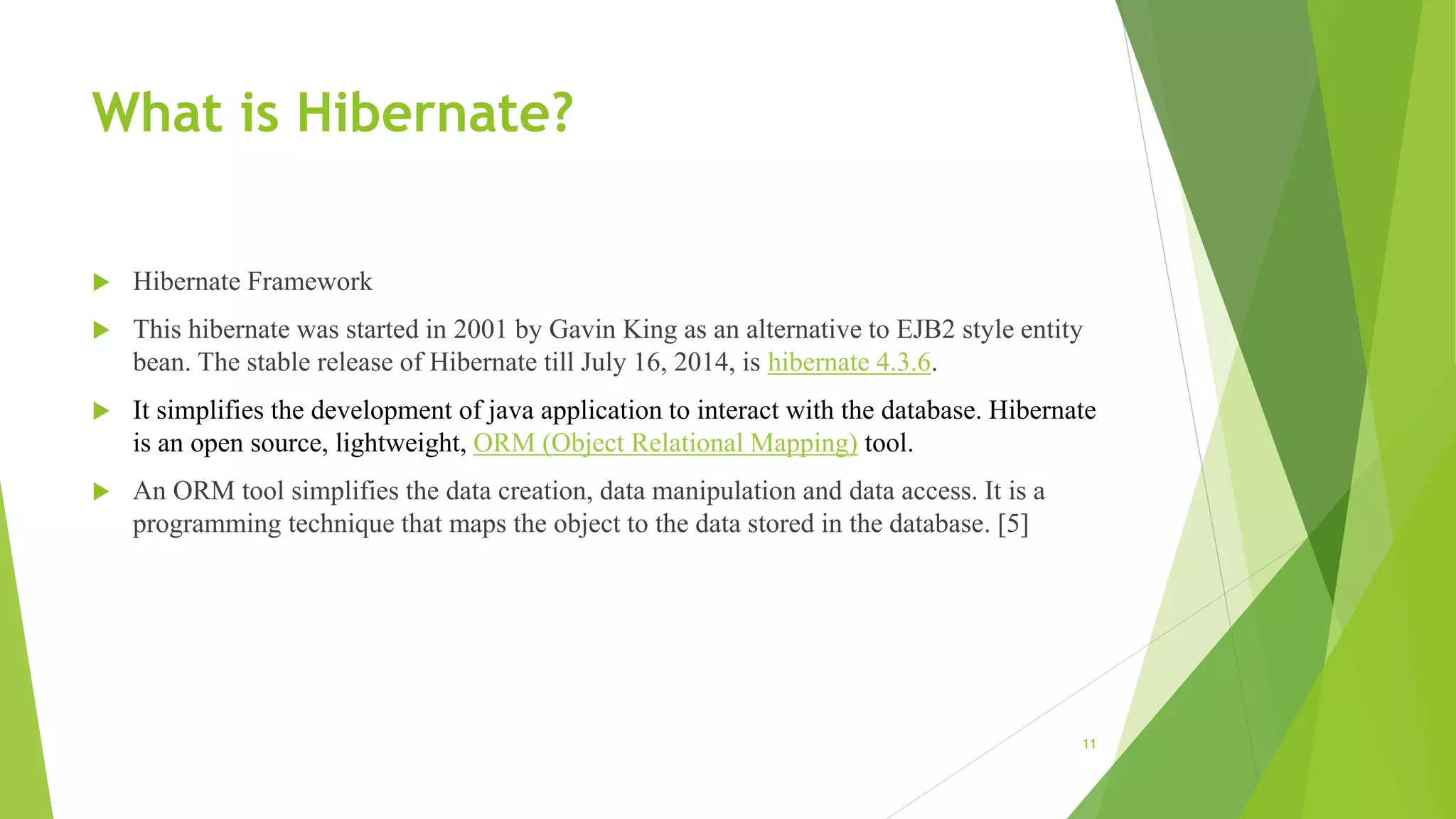 What is Hibernate?

Hibernate Framework

This hibernate was started in 2001 by Gavin King as an alternative to EJB2 style entity bean. The stable release of Hibernate till July 16, 2014, is hibernate 4.3.6.

It simplifies the development of java application to interact with the database. Hibernate is an open source, lightweight, ORM (Object Relational Mapping) tool.

An ORM tool simplifies the data creation, data manipulation and data access. It is a programming technique that maps the object to the data stored in the database. [5]

11